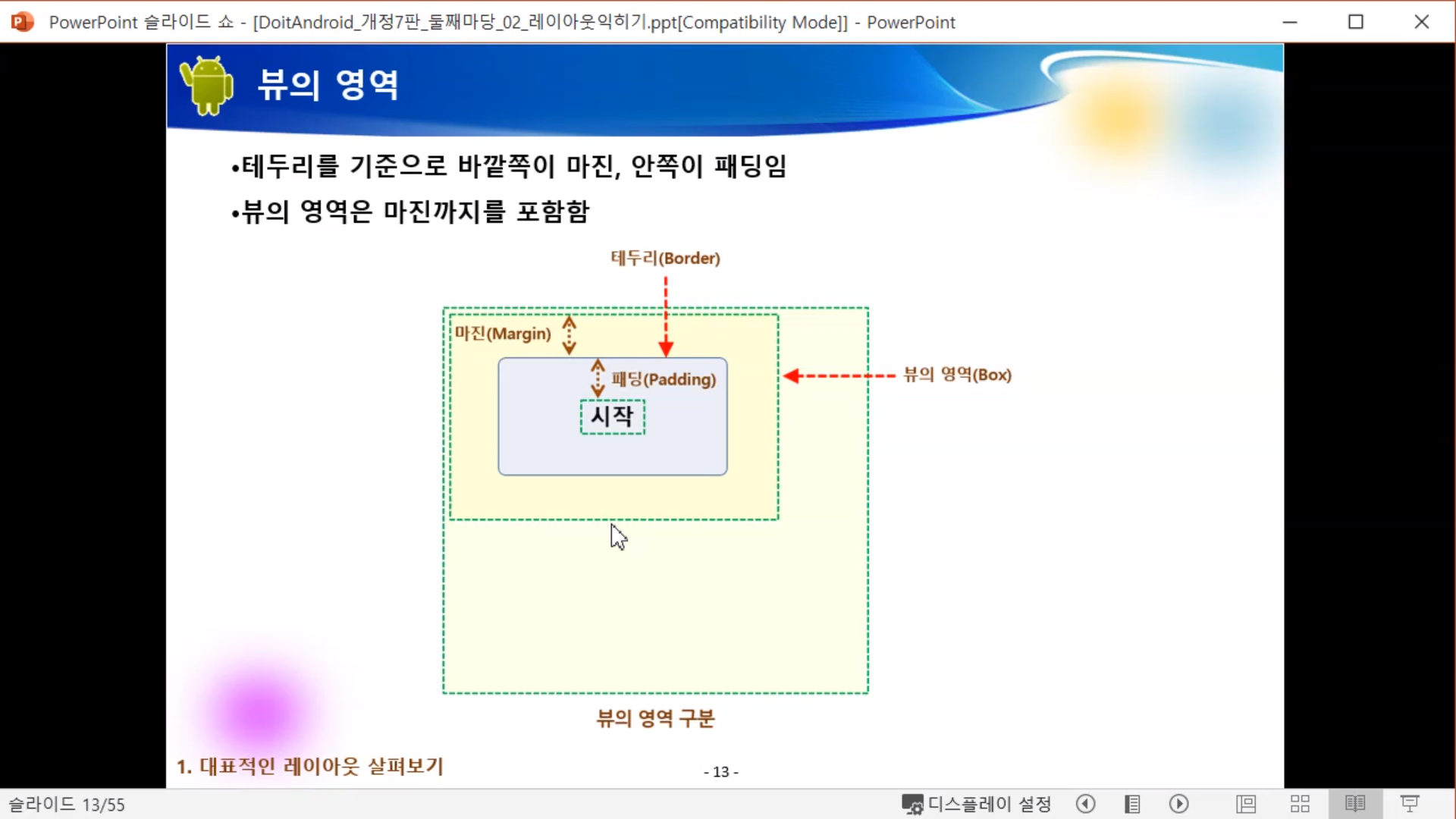 PowerPoint 슬라이드 쇼 - [DoitAndroid_개정7판_둘째마당_02_레이아웃익히기.ppt[Compatibility Mode]] - PowerPoint

뷰의 영역

•테두리를 기준으로 바깥쪽이 마진, 안쪽이 패딩임

•뷰의 영역은 마진까지를 포함함

테두리(Border)

마진(Margin)

패딩(Padding)

시작

뷰의 영역(Box)

뷰의 영역 구분

1. 대표적인 레이아웃 살펴보기

- 13 -

슬라이드 13/55

디스플레이 설정